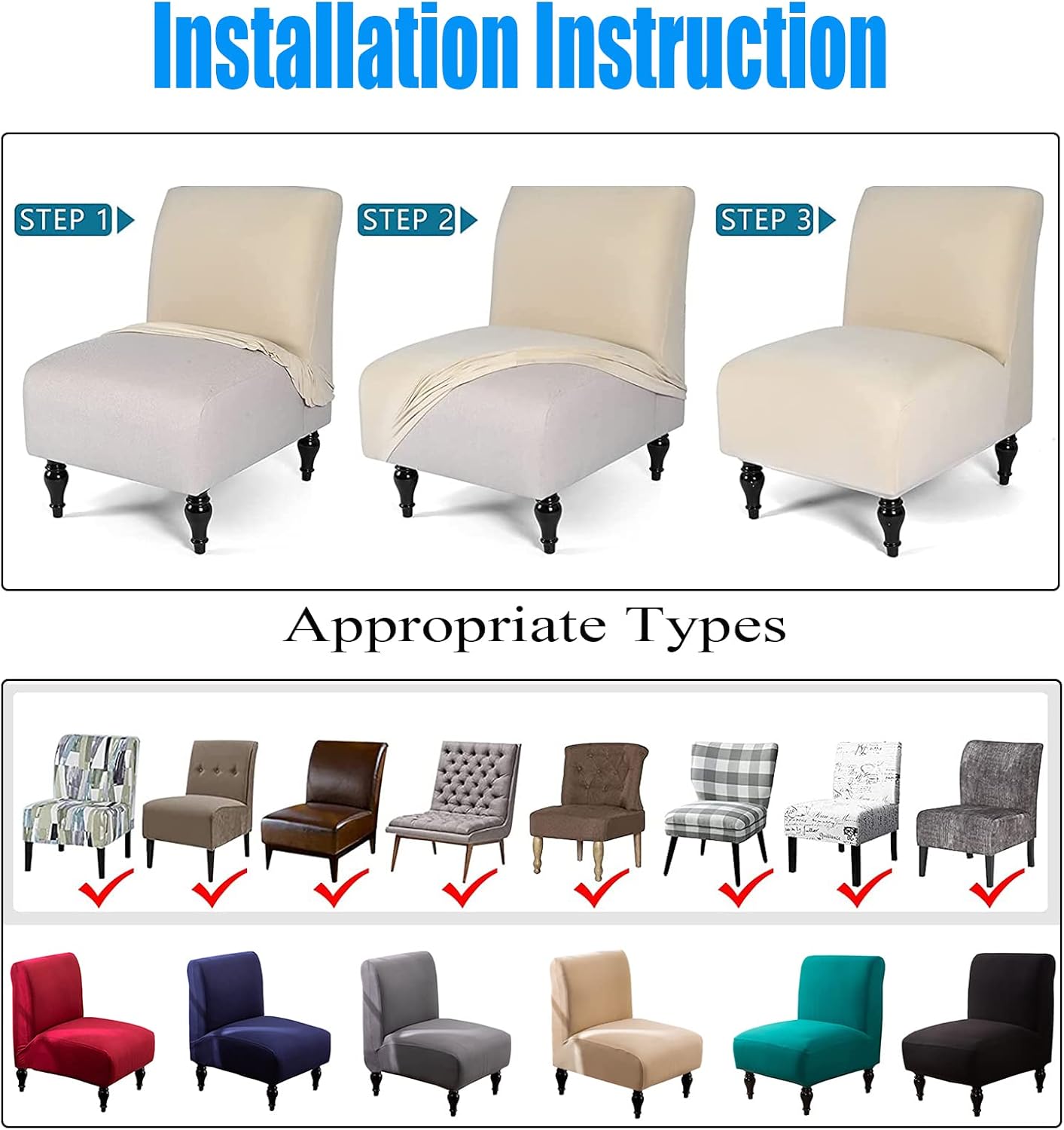 Installation Instruction

STEP 1

STEP 2

STEP 3

Appropriate Types